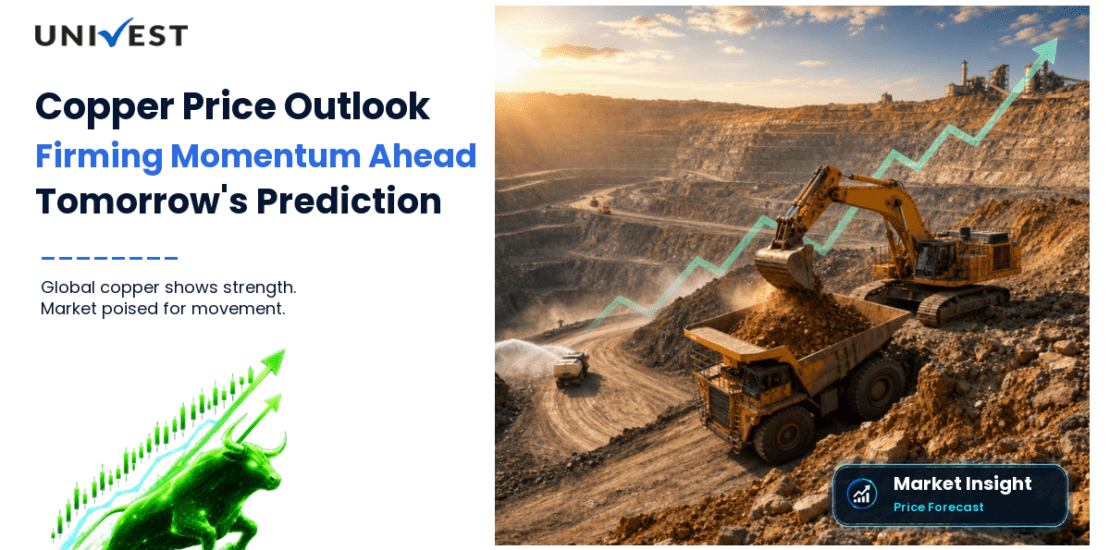 UNIVEST

Copper Price Outlook
Firming Momentum Ahead
Tomorrow's Prediction

Global copper shows strength.
Market poised for movement.

Market Insight
Price Forecast